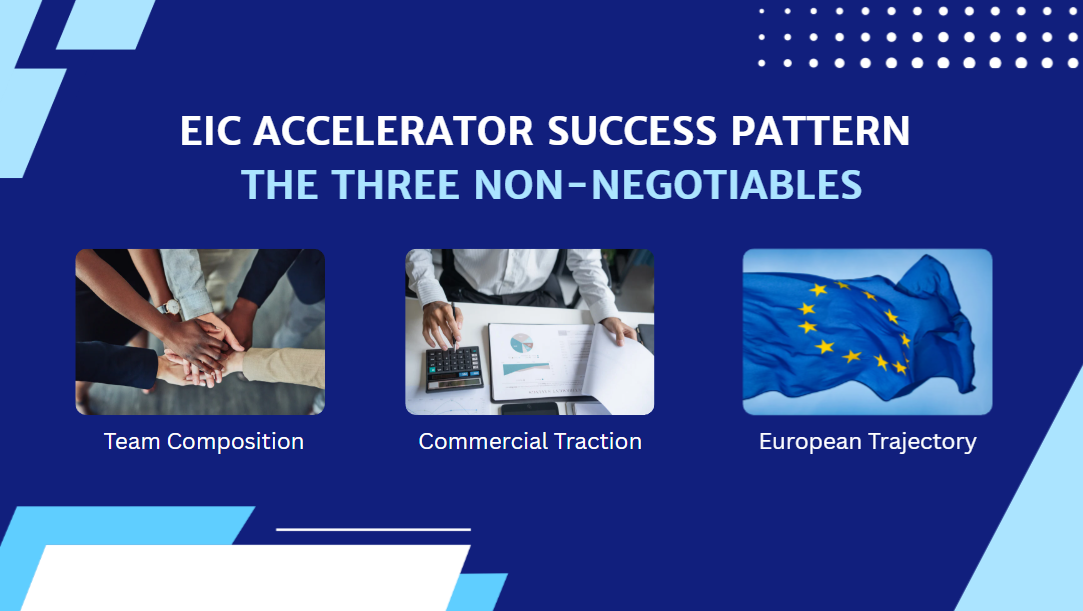 EIC ACCELERATOR SUCCESS PATTERN
THE THREE NON-NEGOTIABLES

Team Composition

Commercial Traction

European Trajectory